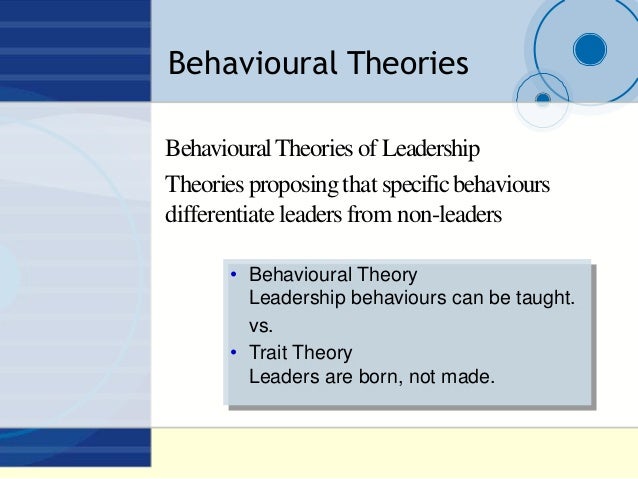 Behavioural Theories

Behavioural Theories of Leadership

Theories proposing that specific behaviours differentiate leaders from non-leaders

• Behavioural Theory
Leadership behaviours can be taught.
vs.
• Trait Theory
Leaders are born, not made.